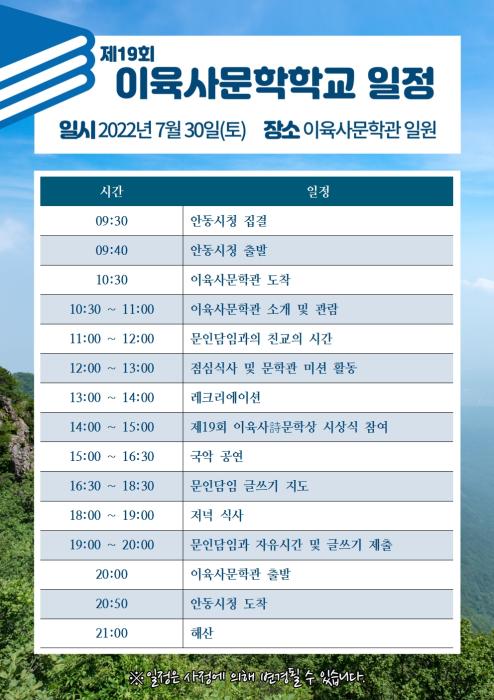 제19회
이육사문학학교 일정

일시 2022년 7월 30일(토) 장소 이육사문학관 일원

| 시간 | 일정 |
|---|---|
| 09:30 | 안동시청 집결 |
| 09:40 | 안동시청 출발 |
| 10:30 | 이육사문학관 도착 |
| 10:30 ~ 11:00 | 이육사문학관 소개 및 관람 |
| 11:00 ~ 12:00 | 문인담임과의 친교의 시간 |
| 12:00 ~ 13:00 | 점심식사 및 문학관 미션 활동 |
| 13:00 ~ 14:00 | 레크리에이션 |
| 14:00 ~ 15:00 | 제19회 이육사詩문학상 시상식 참여 |
| 15:00 ~ 16:30 | 국악 공연 |
| 16:30 ~ 18:30 | 문인담임 글쓰기 지도 |
| 18:00 ~ 19:00 | 저녁 식사 |
| 19:00 ~ 20:00 | 문인담임과 자유시간 및 글쓰기 제출 |
| 20:00 | 이육사문학관 출발 |
| 20:50 | 안동시청 도착 |
| 21:00 | 해산 |

※ 일정은 사정에 의해 변경될 수 있습니다.